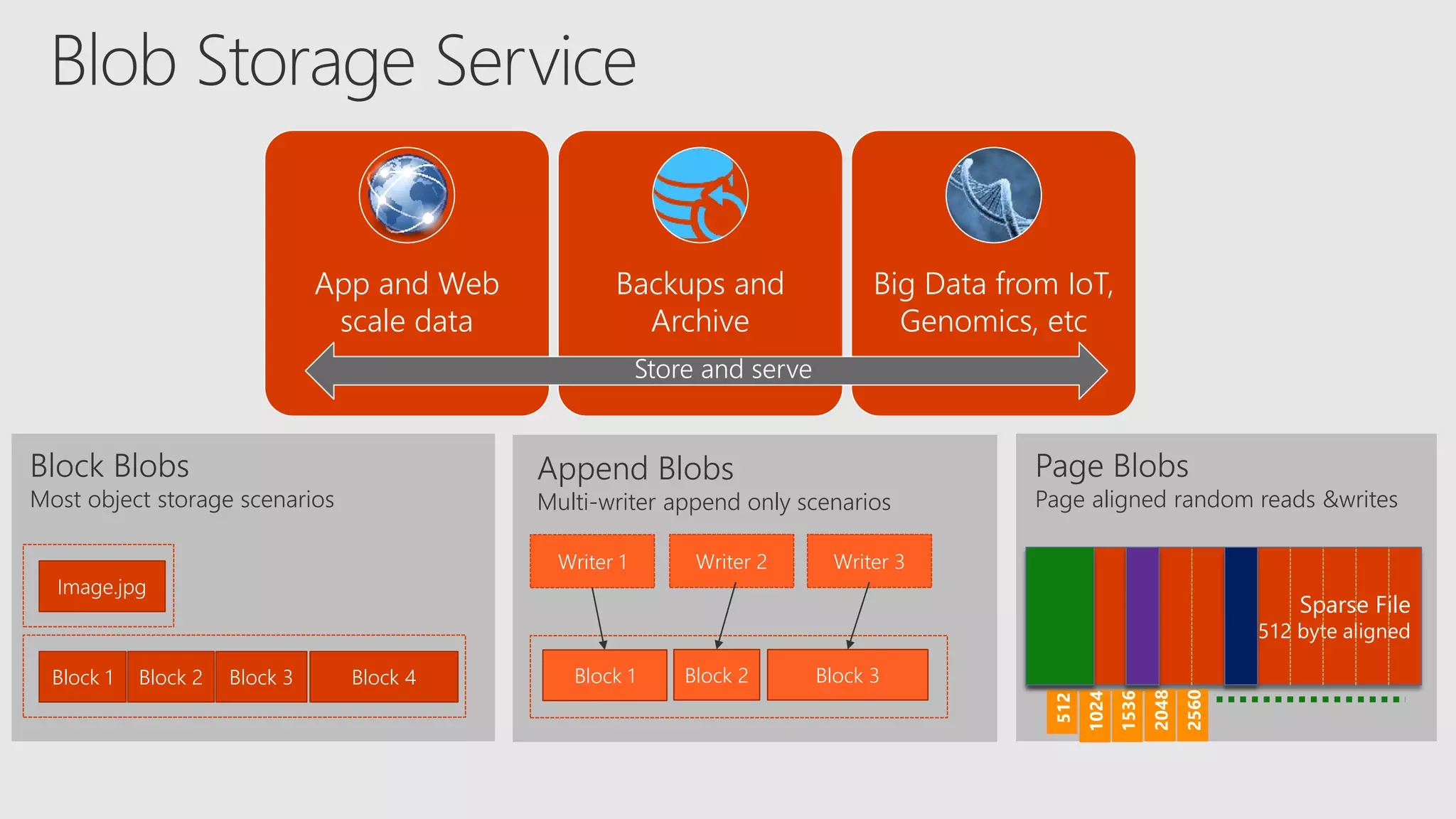 Blob Storage Service

App and Web scale data

Backups and Archive

Big Data from IoT, Genomics, etc

Store and serve

Block Blobs
Most object storage scenarios

Image.jpg

Block 1 Block 2 Block 3 Block 4

Append Blobs
Multi-writer append only scenarios

Writer 1 Writer 2 Writer 3

Block 1 Block 2 Block 3

Page Blobs
Page aligned random reads &writes

Sparse File
512 byte aligned

512 1024 1536 2048 2560